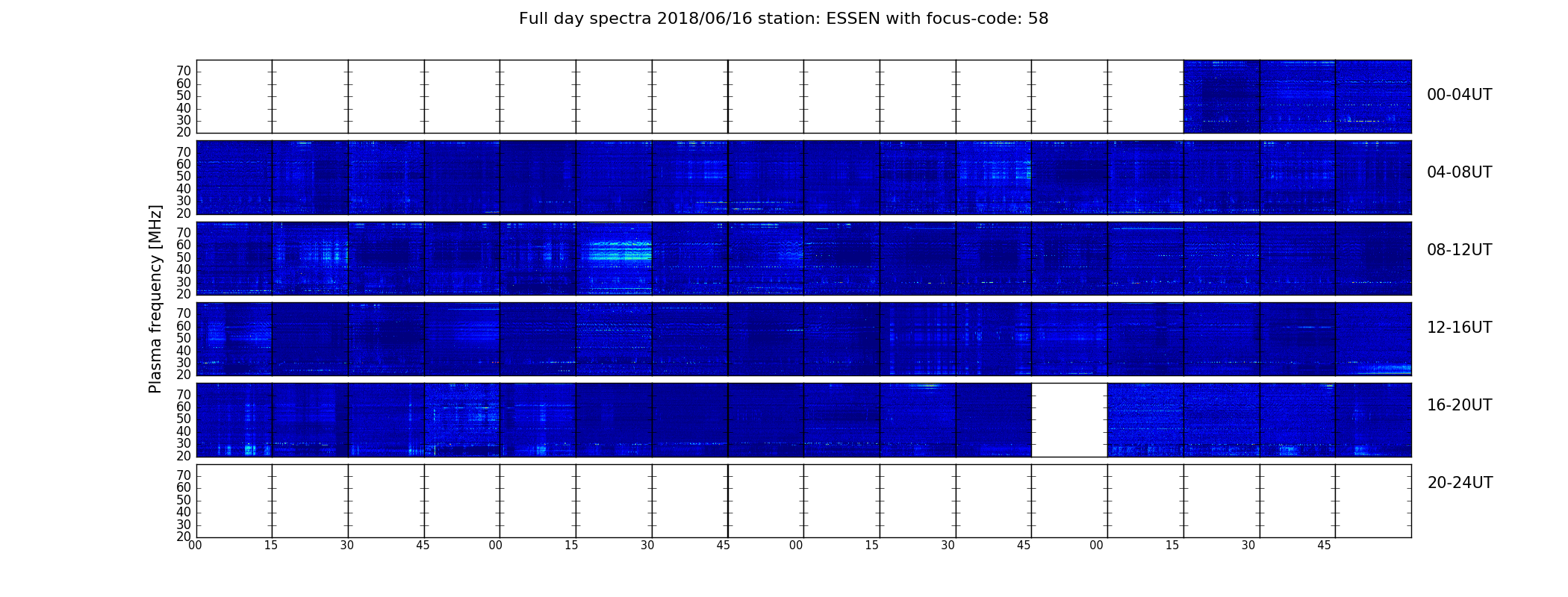 Full day spectra 2018/06/16 station: ESSEN with focus-code: 58

Plasma frequency [MHz]

70
60
50
40
30
20

00-04UT

70
60
50
40
30
20

04-08UT

70
60
50
40
30
20

08-12UT

70
60
50
40
30
20

12-16UT

70
60
50
40
30
20

16-20UT

70
60
50
40
30
20

20-24UT

00 15 30 45 00 15 30 45 00 15 30 45 00 15 30 45